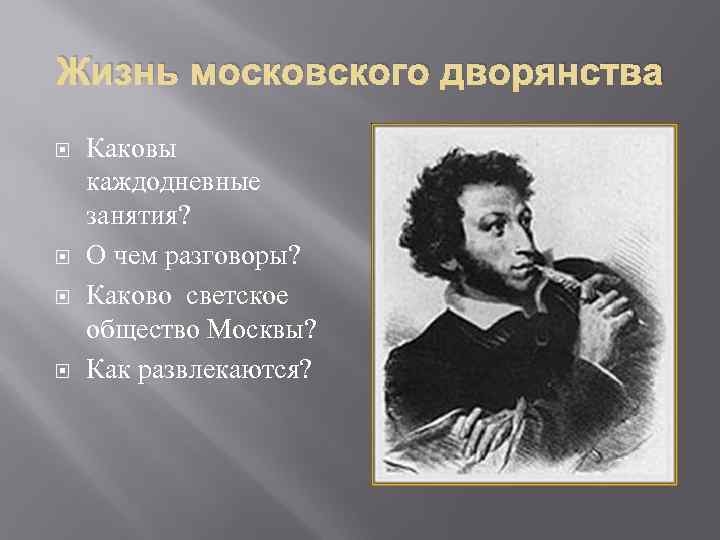 Жизнь московского дворянства

Каковы каждодневные занятия?

О чем разговоры?

Каково светское общество Москвы?

Как развлекаются?